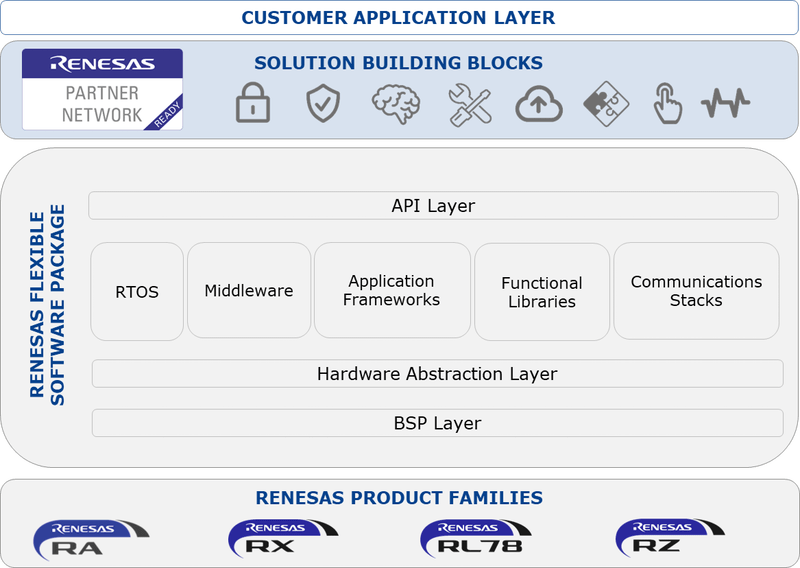 CUSTOMER APPLICATION LAYER

RENESAS
PARTNER NETWORK
READY

SOLUTION BUILDING BLOCKS

RENESAS FLEXIBLE SOFTWARE PACKAGE

API Layer

RTOS

Middleware

Application Frameworks

Functional Libraries

Communications Stacks

Hardware Abstraction Layer

BSP Layer

RENESAS PRODUCT FAMILIES

RENESAS RA

RENESAS RX

RENESAS RL78

RENESAS RZ